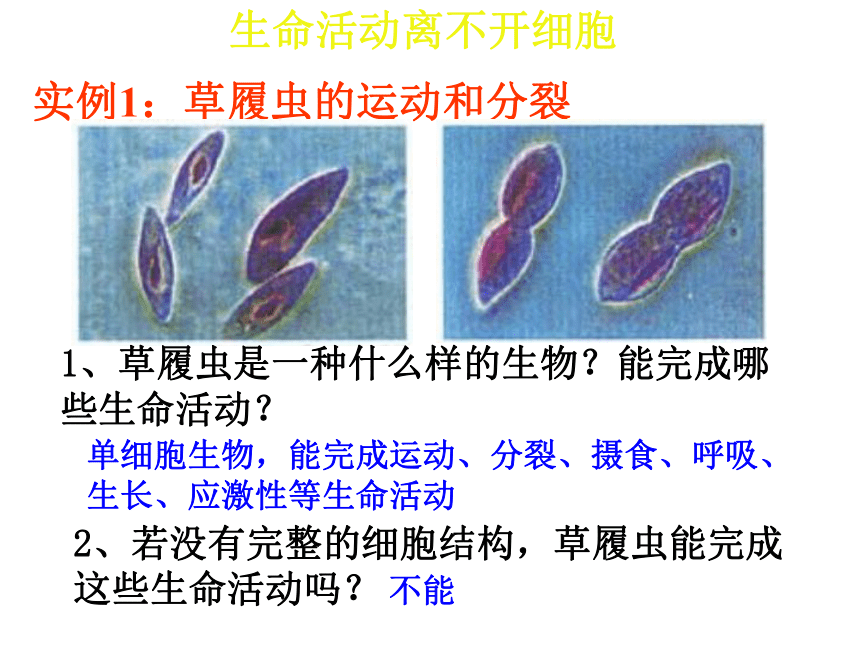 生命活动离不开细胞

实例1：草履虫的运动和分裂

1、草履虫是一种什么样的生物？能完成哪些生命活动？

单细胞生物，能完成运动、分裂、摄食、呼吸、生长、应激性等生命活动

2、若没有完整的细胞结构，草履虫能完成这些生命活动吗？ 不能